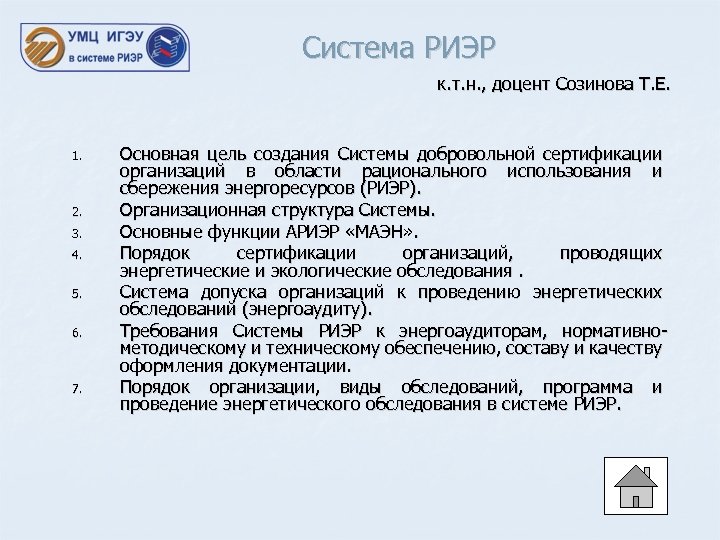 УМЦ ИГЭУ
в системе РИЭР

Система РИЭР

к.т.н., доцент Созинова Т.Е.

1. Основная цель создания Системы добровольной сертификации организаций в области рационального использования и сбережения энергоресурсов (РИЭР).
2. Организационная структура Системы.
3. Основные функции АРИЭР «МАЭН».
4. Порядок сертификации организаций, проводящих энергетические и экологические обследования .
5. Система допуска организаций к проведению энергетических обследований (энергоаудиту).
6. Требования Системы РИЭР к энергоаудиторам, нормативно-методическому и техническому обеспечению, составу и качеству оформления документации.
7. Порядок организации, виды обследований, программа и проведение энергетического обследования в системе РИЭР.